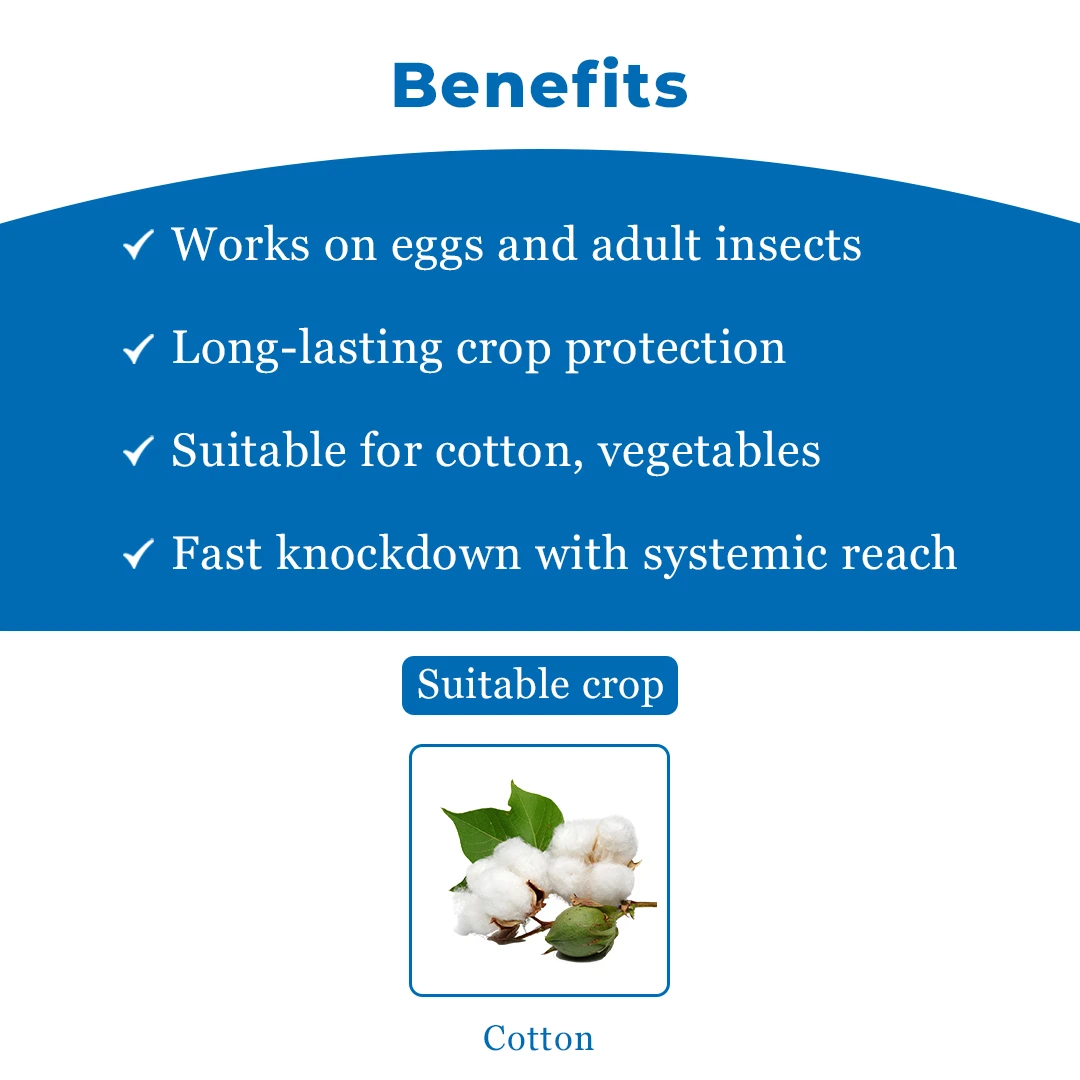 Benefits

✓ Works on eggs and adult insects

✓ Long-lasting crop protection

✓ Suitable for cotton, vegetables

✓ Fast knockdown with systemic reach

Suitable crop

Cotton